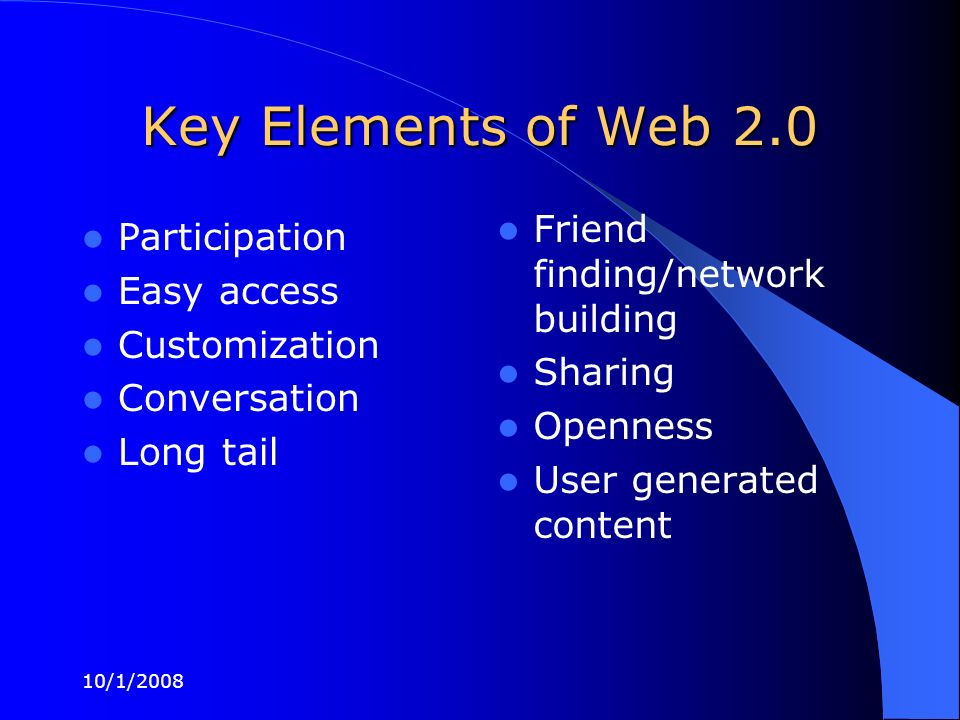 Key Elements of Web 2.0

- Participation
- Easy access
- Customization
- Conversation
- Long tail

- Friend finding/network building
- Sharing
- Openness
- User generated content

10/1/2008